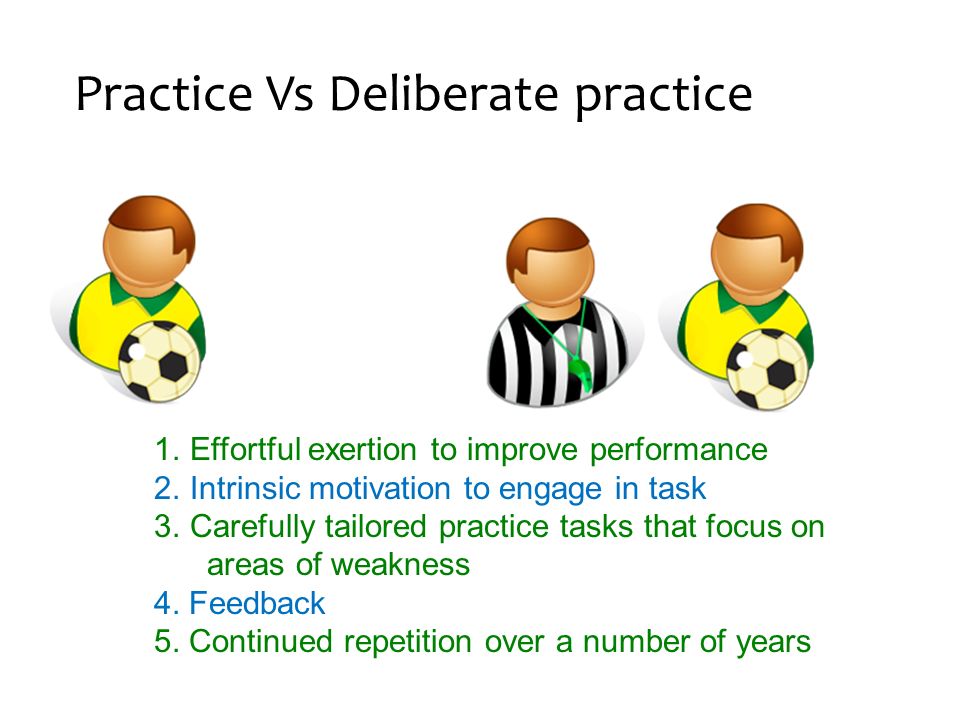 Practice Vs Deliberate practice

1. Effortful exertion to improve performance
2. Intrinsic motivation to engage in task
3. Carefully tailored practice tasks that focus on areas of weakness
4. Feedback
5. Continued repetition over a number of years